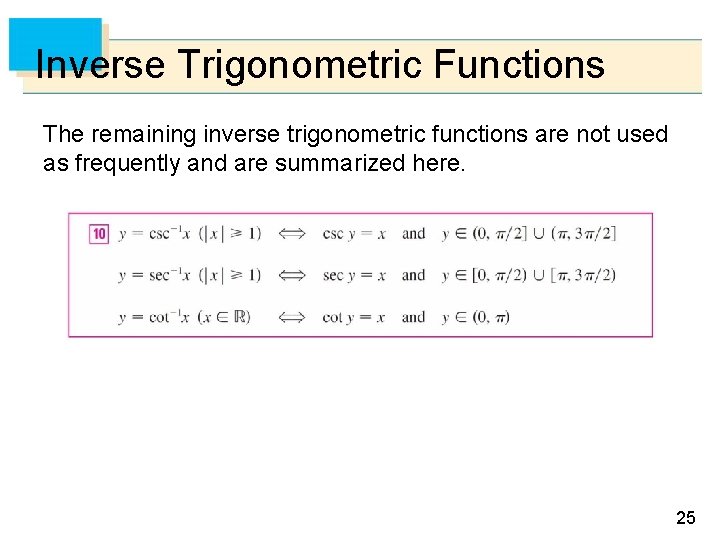 Inverse Trigonometric Functions

The remaining inverse trigonometric functions are not used as frequently and are summarized here.

10 $y = \csc^{-1}x \ (|x| \geq 1) \iff \csc y = x$ and $y \in (0, \pi/2] \cup (\pi, 3\pi/2]$

$y = \sec^{-1}x \ (|x| \geq 1) \iff \sec y = x$ and $y \in [0, \pi/2) \cup [\pi, 3\pi/2)$

$y = \cot^{-1}x \ (x \in \mathbb{R}) \iff \cot y = x$ and $y \in (0, \pi)$

25